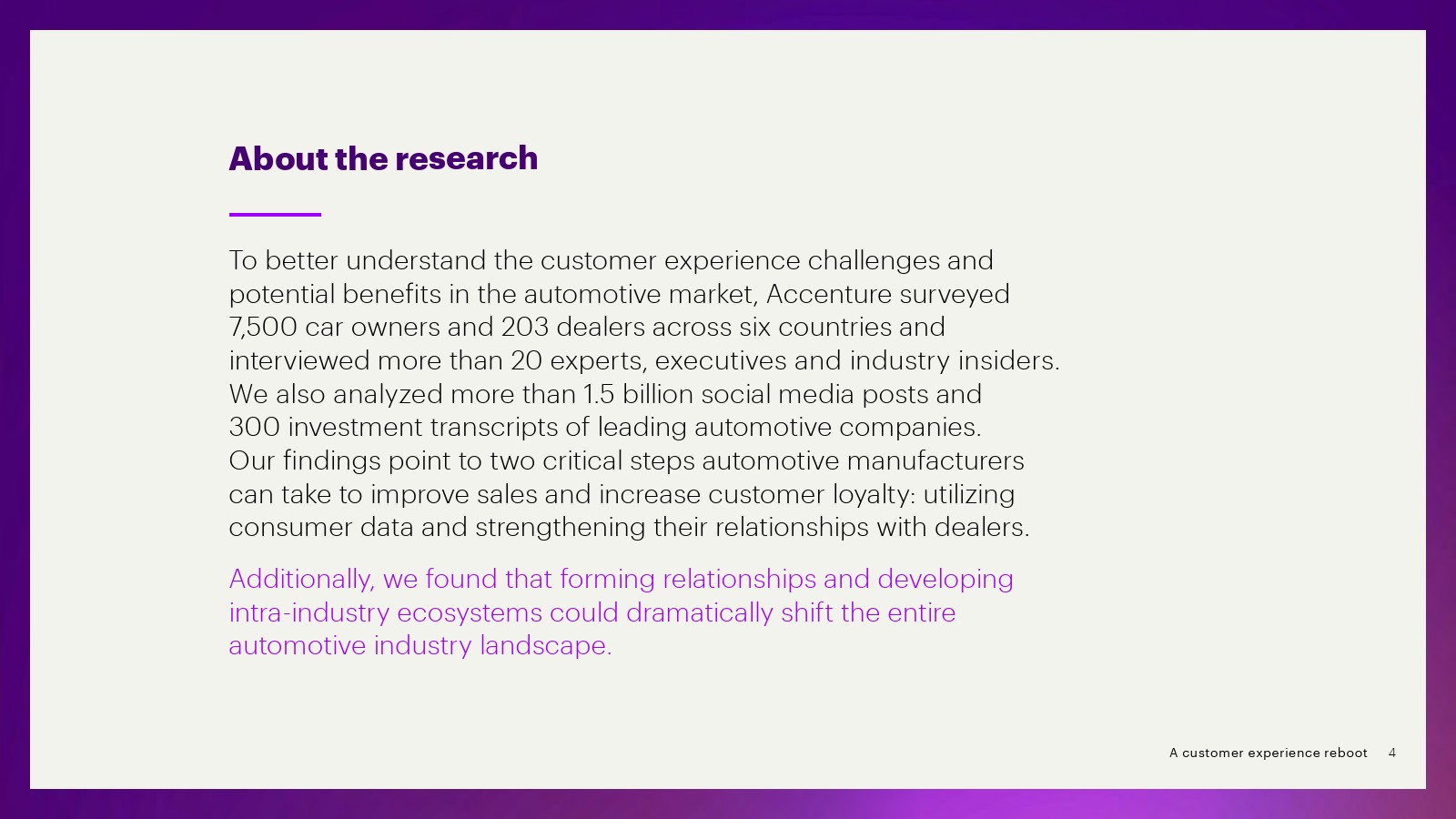 About the research

To better understand the customer experience challenges and potential benefits in the automotive market, Accenture surveyed 7,500 car owners and 203 dealers across six countries and interviewed more than 20 experts, executives and industry insiders. We also analyzed more than 1.5 billion social media posts and 300 investment transcripts of leading automotive companies. Our findings point to two critical steps automotive manufacturers can take to improve sales and increase customer loyalty: utilizing consumer data and strengthening their relationships with dealers.

Additionally, we found that forming relationships and developing intra-industry ecosystems could dramatically shift the entire automotive industry landscape.

A customer experience reboot 4